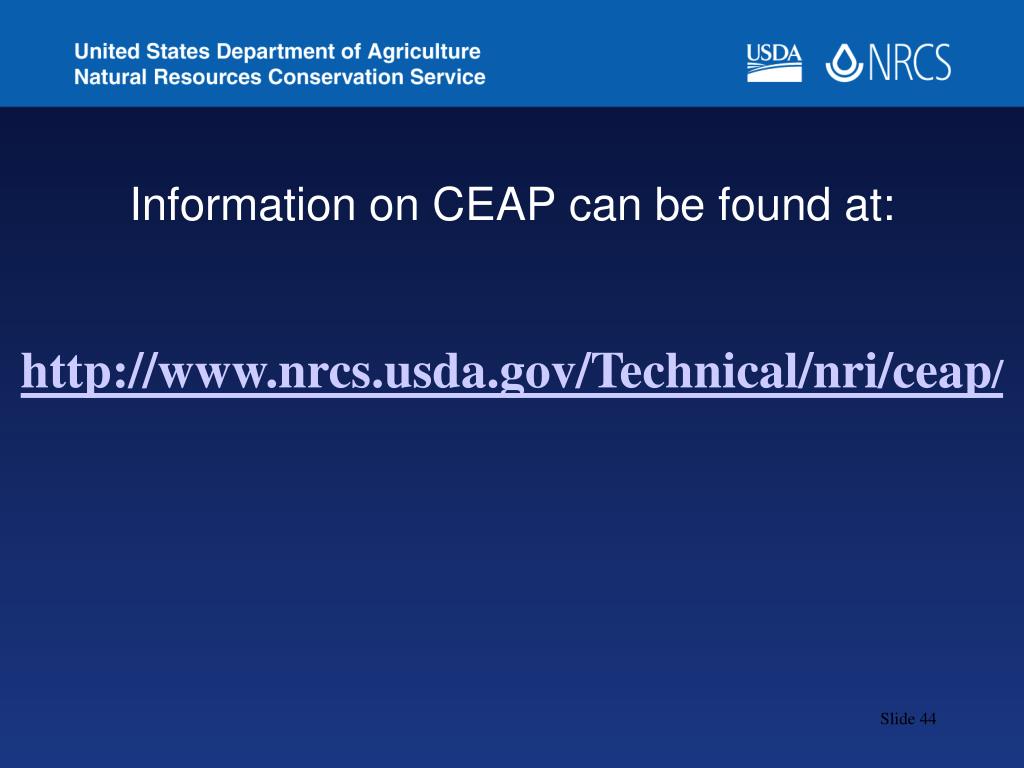 United States Department of Agriculture
Natural Resources Conservation Service

USDA NRCS

Information on CEAP can be found at:

http://www.nrcs.usda.gov/Technical/nri/ceap/

Slide 44